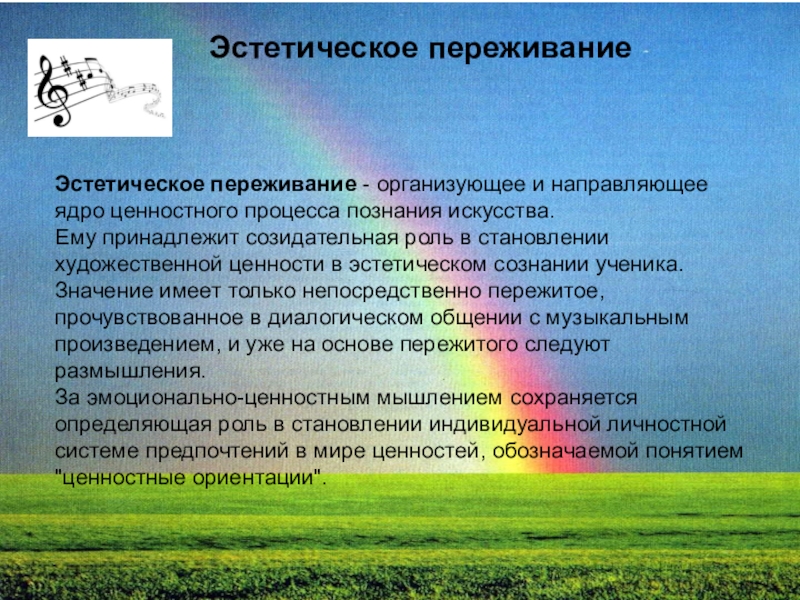 Эстетическое переживание -

Эстетическое переживание - организующее и направляющее ядро ценностного процесса познания искусства.
Ему принадлежит созидательная роль в становлении художественной ценности в эстетическом сознании ученика.
Значение имеет только непосредственно пережитое, прочувствованное в диалогическом общении с музыкальным произведением, и уже на основе пережитого следуют размышления.
За эмоционально-ценностным мышлением сохраняется определяющая роль в становлении индивидуальной личностной системе предпочтений в мире ценностей, обозначаемой понятием "ценностные ориентации".